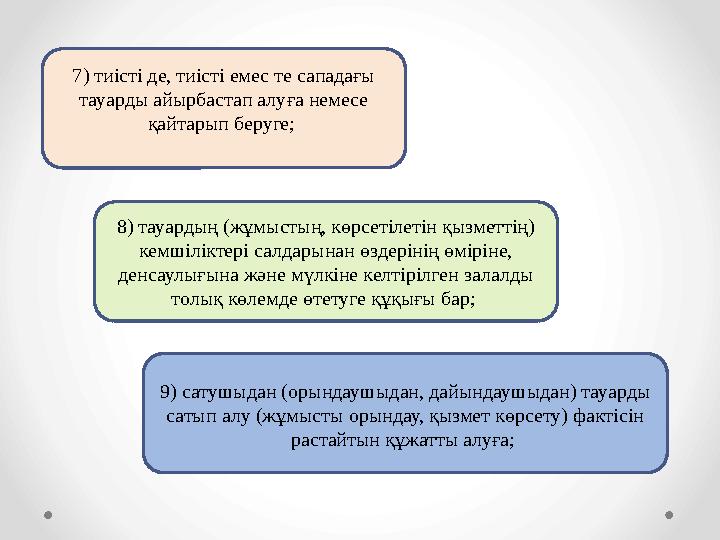 7) тиісті де, тиісті емес те сападағы тауарды айырбастап алуға немесе қайтарып беруге;

8) тауардың (жұмыстың, көрсетілетін қызметтің) кемшіліктері салдарынан өздерінің өміріне, денсаулығына және мүлкіне келтірілген залалды толық көлемде өтетуге құқығы бар;

9) сатушыдан (орындаушыдан, дайындаушыдан) тауарды сатып алу (жұмысты орындау, қызмет көрсету) фактісін растайтын құжатты алуға;